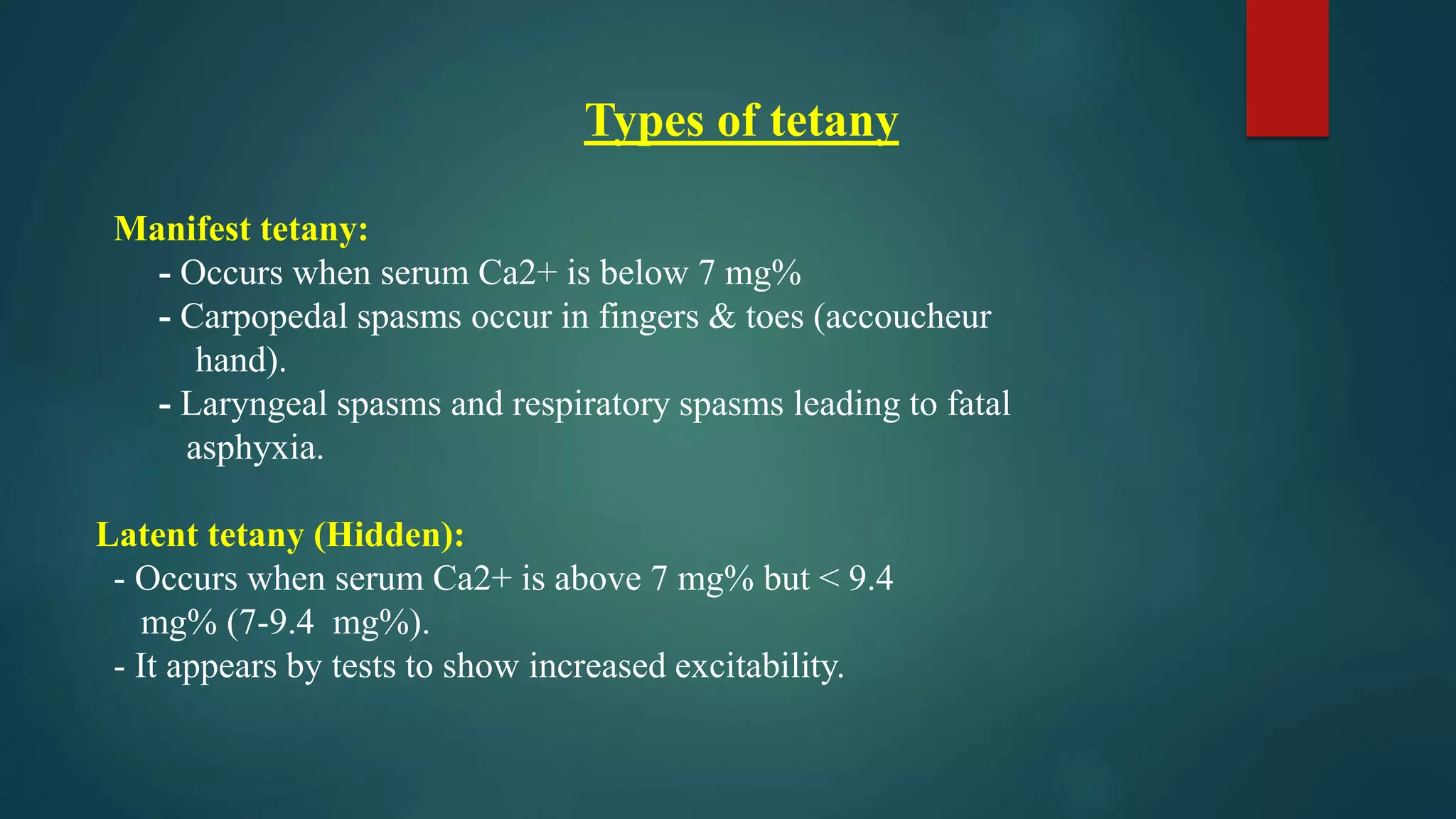 Types of tetany

Manifest tetany:
- Occurs when serum Ca2+ is below 7 mg%
- Carpopedal spasms occur in fingers & toes (accoucheur hand).
- Laryngeal spasms and respiratory spasms leading to fatal asphyxia.

Latent tetany (Hidden):
- Occurs when serum Ca2+ is above 7 mg% but < 9.4 mg% (7-9.4 mg%).
- It appears by tests to show increased excitability.